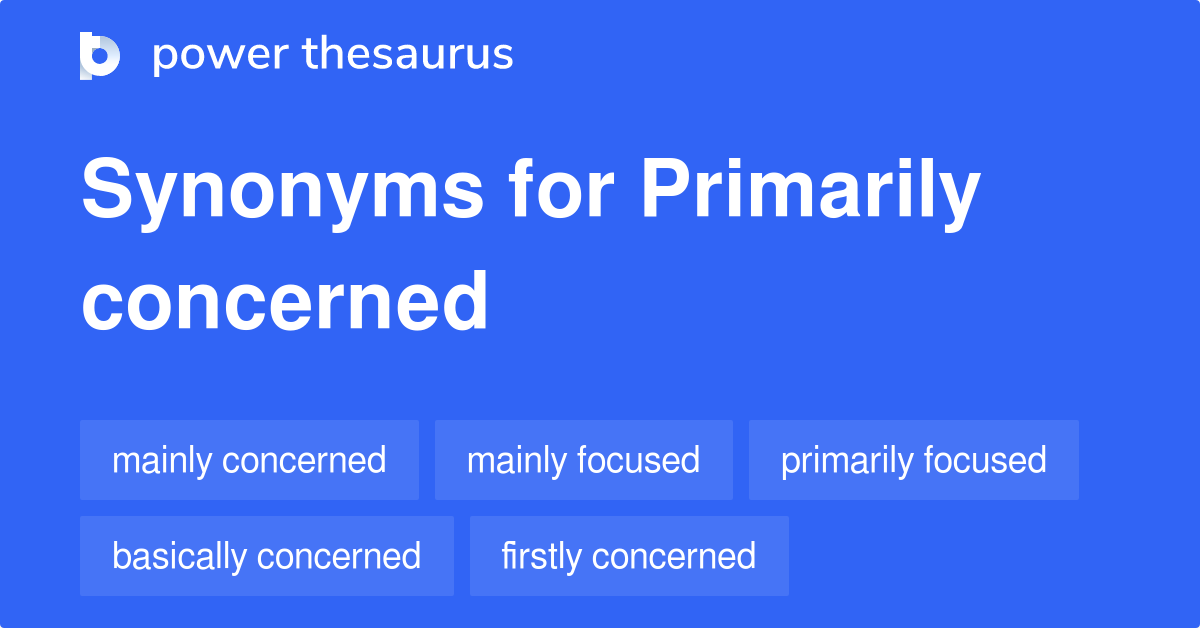 power thesaurus

Synonyms for Primarily concerned

mainly concerned
mainly focused
primarily focused
basically concerned
firstly concerned